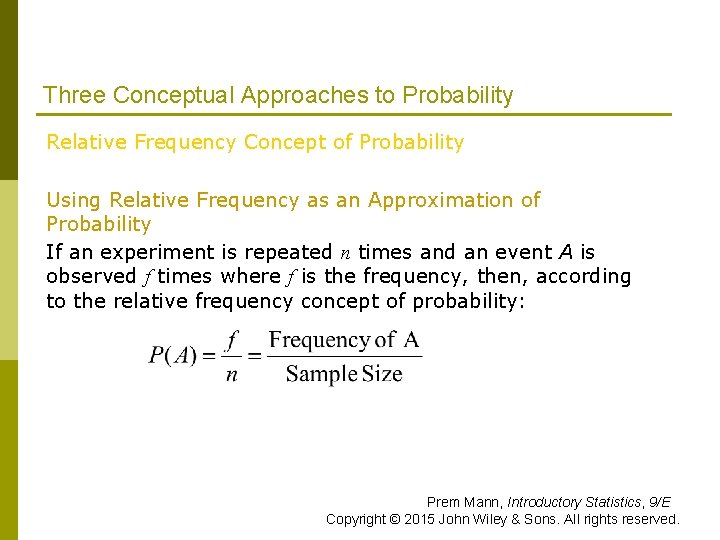 Three Conceptual Approaches to Probability

Relative Frequency Concept of Probability

Using Relative Frequency as an Approximation of Probability

If an experiment is repeated $n$ times and an event $A$ is observed $f$ times where $f$ is the frequency, then, according to the relative frequency concept of probability:

$P(A) = \frac{f}{n} = \frac{\text{Frequency of A}}{\text{Sample Size}}$

Prem Mann, Introductory Statistics, 9/E
Copyright © 2015 John Wiley & Sons. All rights reserved.